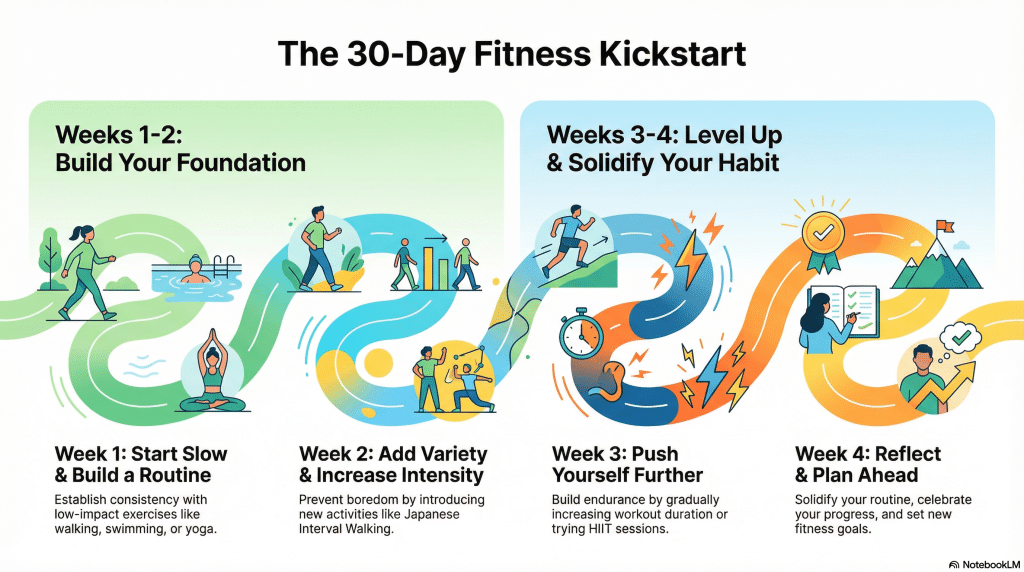 The 30-Day Fitness Kickstart

Weeks 1-2:
Build Your Foundation

Weeks 3-4: Level Up
& Solidify Your Habit

Week 1: Start Slow & Build a Routine

Establish consistency with low-impact exercises like walking, swimming, or yoga.

Week 2: Add Variety & Increase Intensity

Prevent boredom by introducing new activities like Japanese Interval Walking.

Week 3: Push Yourself Further

Build endurance by gradually increasing workout duration or trying HIIT sessions.

Week 4: Reflect & Plan Ahead

Solidify your routine, celebrate your progress, and set new fitness goals.

NotebookLM